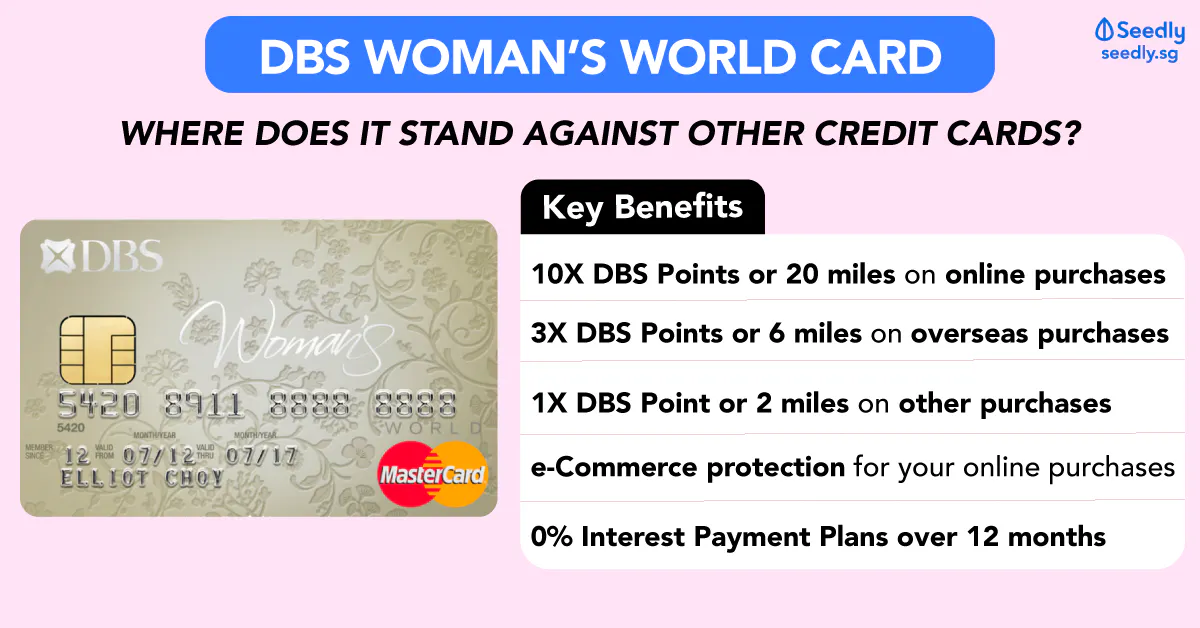 DBS WOMAN'S WORLD CARD

Seedly
seedly.sg

WHERE DOES IT STAND AGAINST OTHER CREDIT CARDS?

DBS

Woman's

5420 8911 8888 8888
5420
WORLD
MEMBER SINCE 12 VALID FROM MONTH/YEAR 07/12 VALID THRU MONTH/YEAR 07/17
ELLIOT CHOY

MasterCard

Key Benefits

10X DBS Points or 20 miles on online purchases

3X DBS Points or 6 miles on overseas purchases

1X DBS Point or 2 miles on other purchases

e-Commerce protection for your online purchases

0% Interest Payment Plans over 12 months